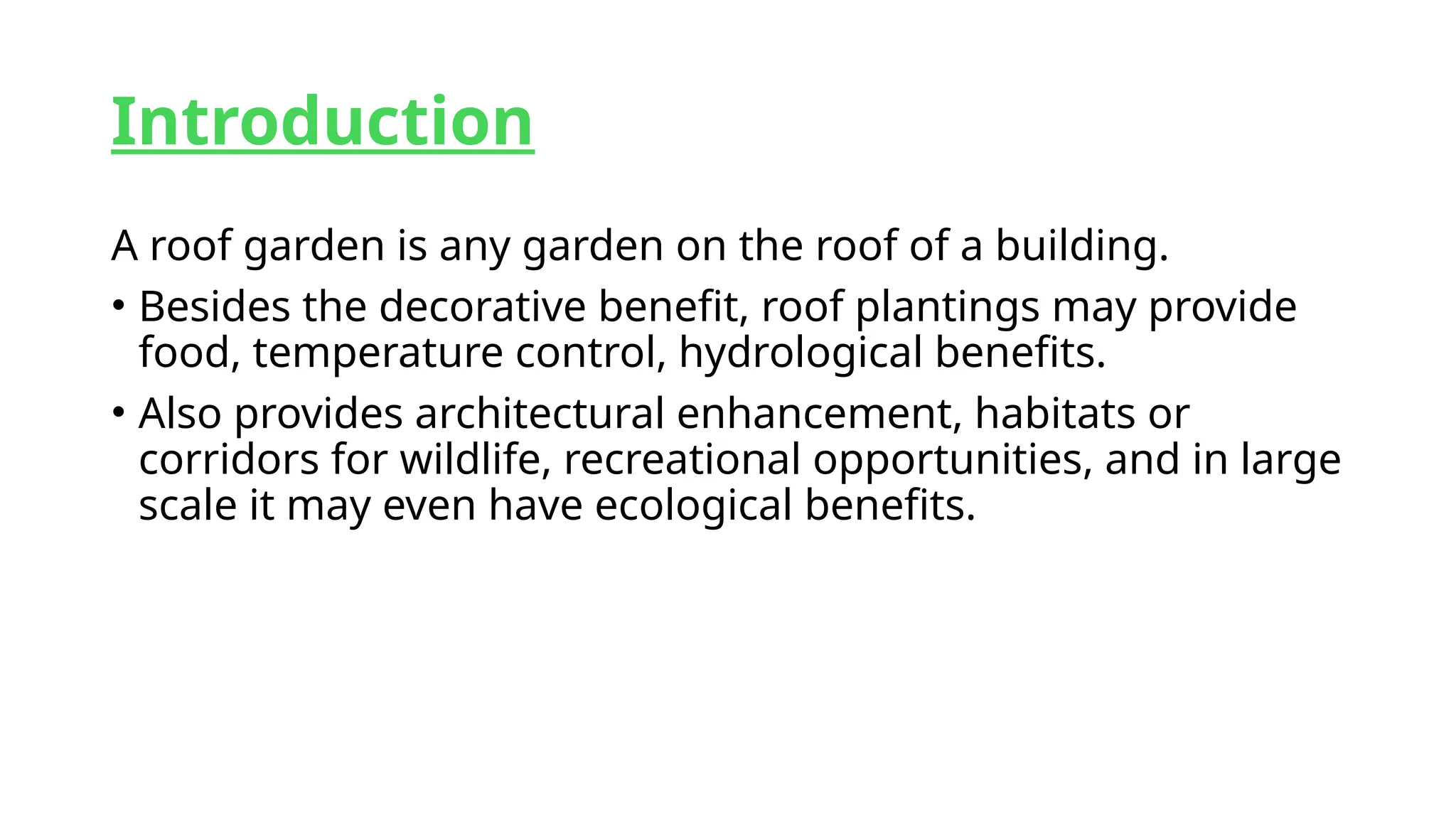 Introduction

A roof garden is any garden on the roof of a building.

• Besides the decorative benefit, roof plantings may provide food, temperature control, hydrological benefits.

• Also provides architectural enhancement, habitats or corridors for wildlife, recreational opportunities, and in large scale it may even have ecological benefits.